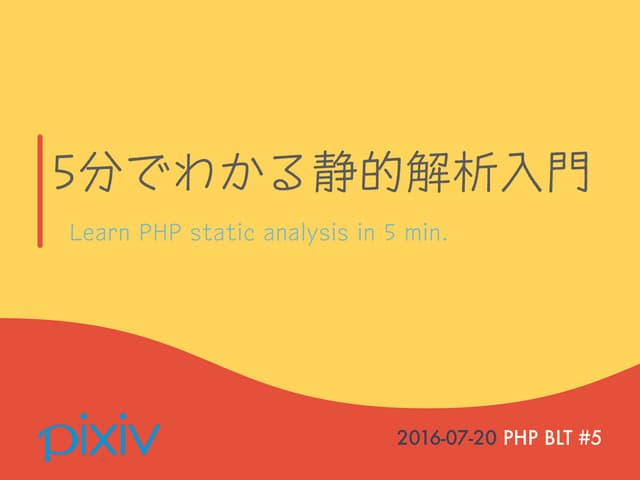 5分でわかる静的解析入門

Learn PHP static analysis in 5 min.

pixiv

2016-07-20 PHP BLT #5